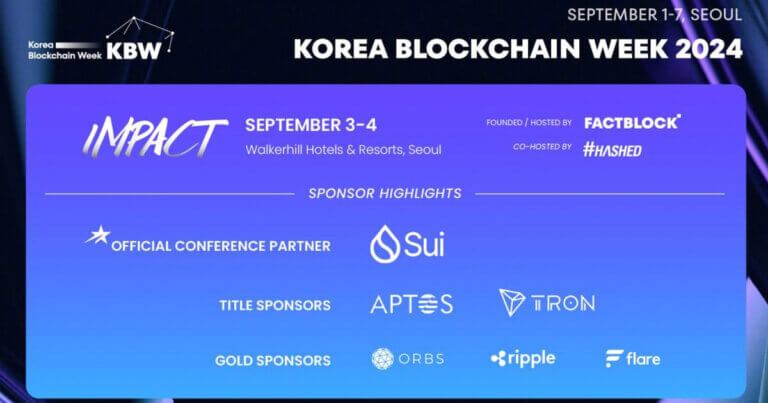 Korea Blockchain Week KBW

SEPTEMBER 1-7, SEOUL

KOREA BLOCKCHAIN WEEK 2024

IMPACT

SEPTEMBER 3-4
Walkerhill Hotels & Resorts, Seoul

FOUNDED / HOSTED BY FACTBLOCK

CO-HOSTED BY #HASHED

SPONSOR HIGHLIGHTS

OFFICIAL CONFERENCE PARTNER Sui

TITLE SPONSORS APTOS TRON

GOLD SPONSORS ORBS ripple flare